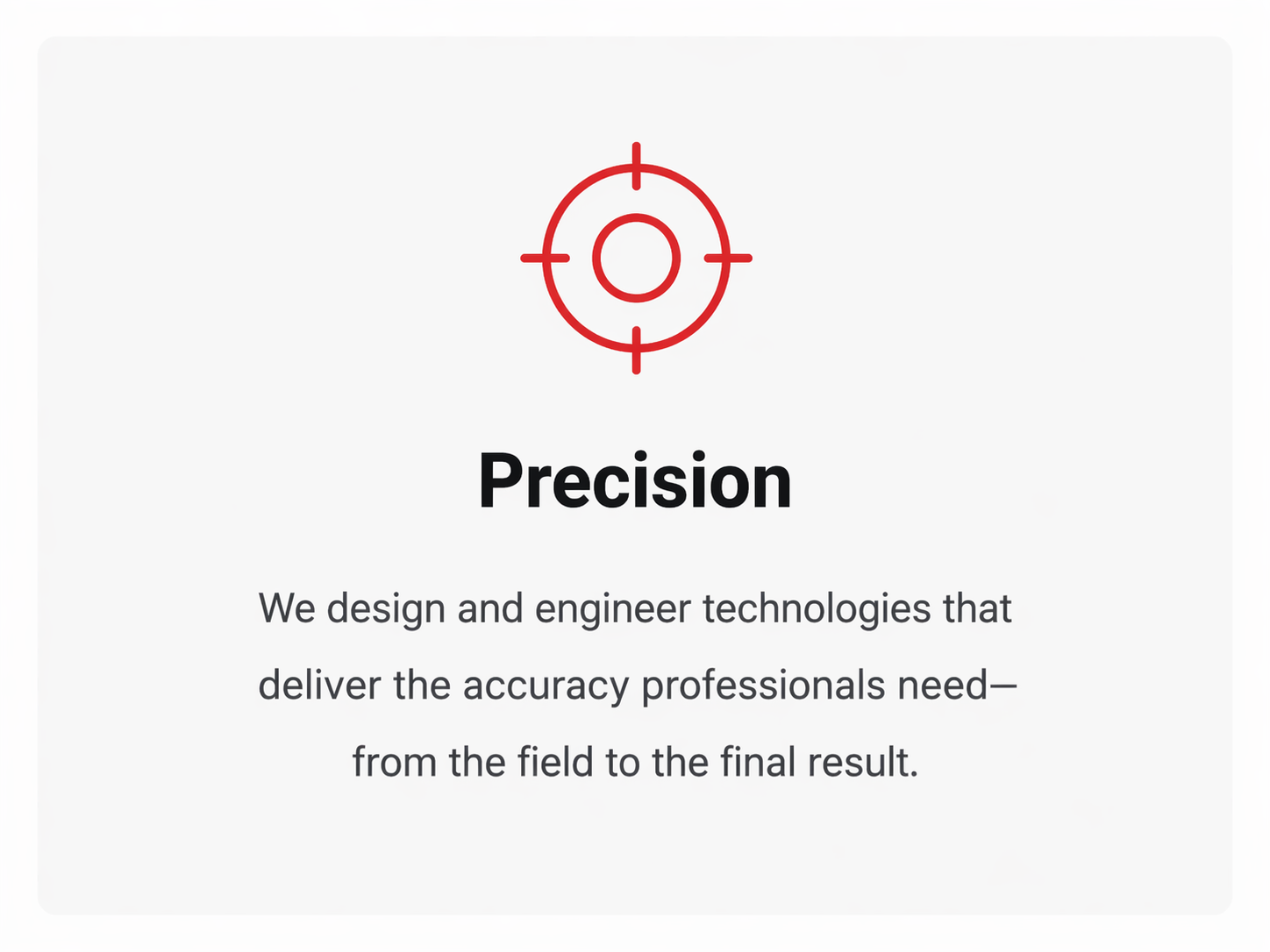 Precision

We design and engineer technologies that deliver the accuracy professionals need—from the field to the final result.